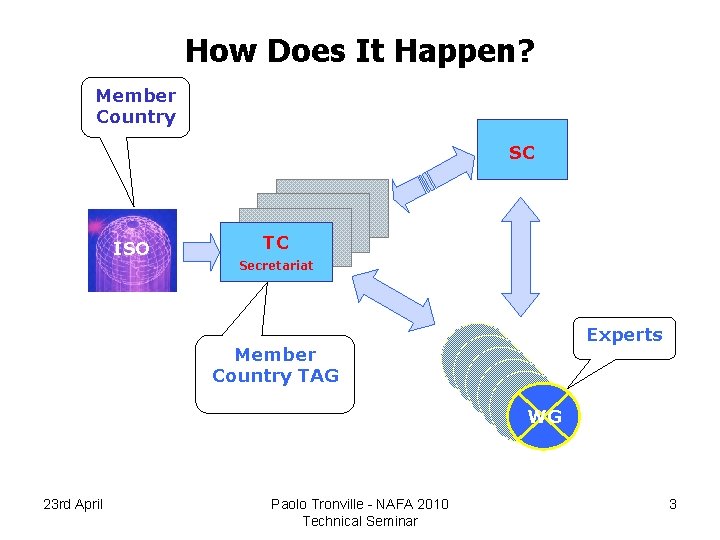 How Does It Happen?

Member Country

ISO

TC
Secretariat

SC

Member Country TAG

Experts

WG

23rd April

Paolo Tronville - NAFA 2010
Technical Seminar

3